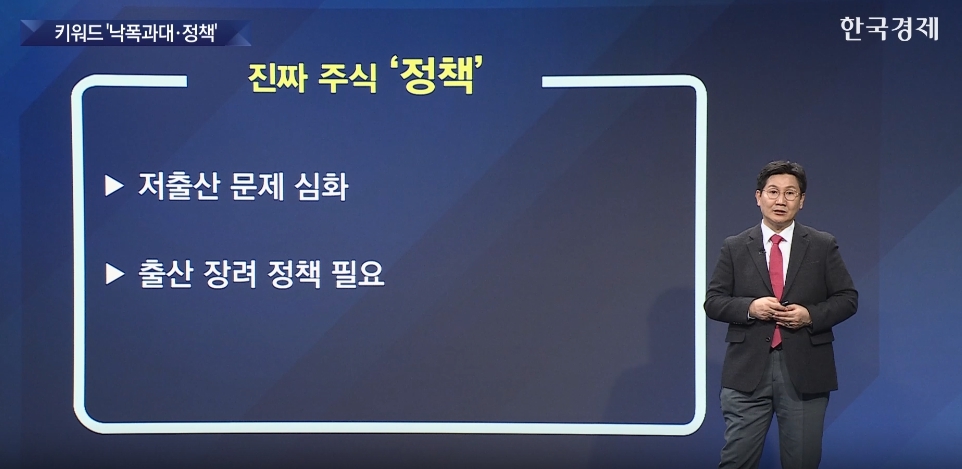 키워드 '낙폭과대·정책'

한국경제

진짜 주식 '정책'

▶ 저출산 문제 심화

▶ 출산 장려 정책 필요